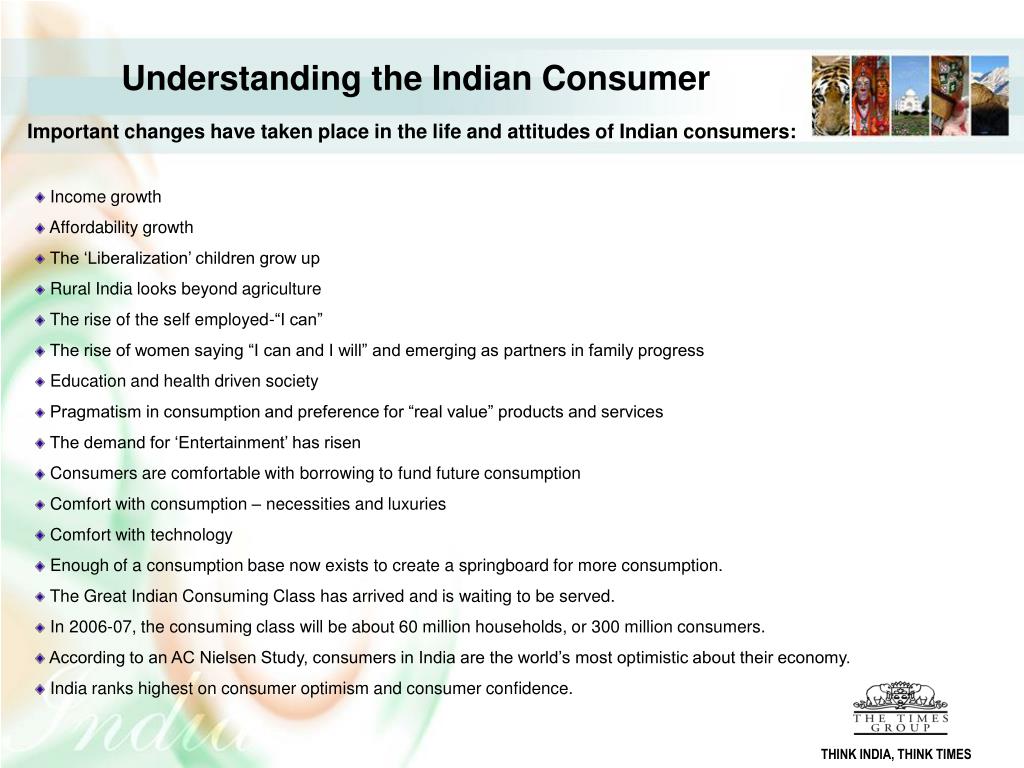 Understanding the Indian Consumer

Important changes have taken place in the life and attitudes of Indian consumers:

Income growth

Affordability growth

The ‘Liberalization’ children grow up

Rural India looks beyond agriculture

The rise of the self employed-“I can”

The rise of women saying “I can and I will” and emerging as partners in family progress

Education and health driven society

Pragmatism in consumption and preference for “real value” products and services

The demand for ‘Entertainment’ has risen

Consumers are comfortable with borrowing to fund future consumption

Comfort with consumption – necessities and luxuries

Comfort with technology

Enough of a consumption base now exists to create a springboard for more consumption.

The Great Indian Consuming Class has arrived and is waiting to be served.

In 2006-07, the consuming class will be about 60 million households, or 300 million consumers.

According to an AC Nielsen Study, consumers in India are the world’s most optimistic about their economy.

India ranks highest on consumer optimism and consumer confidence.

India

THE TIMES GROUP

THINK INDIA, THINK TIMES